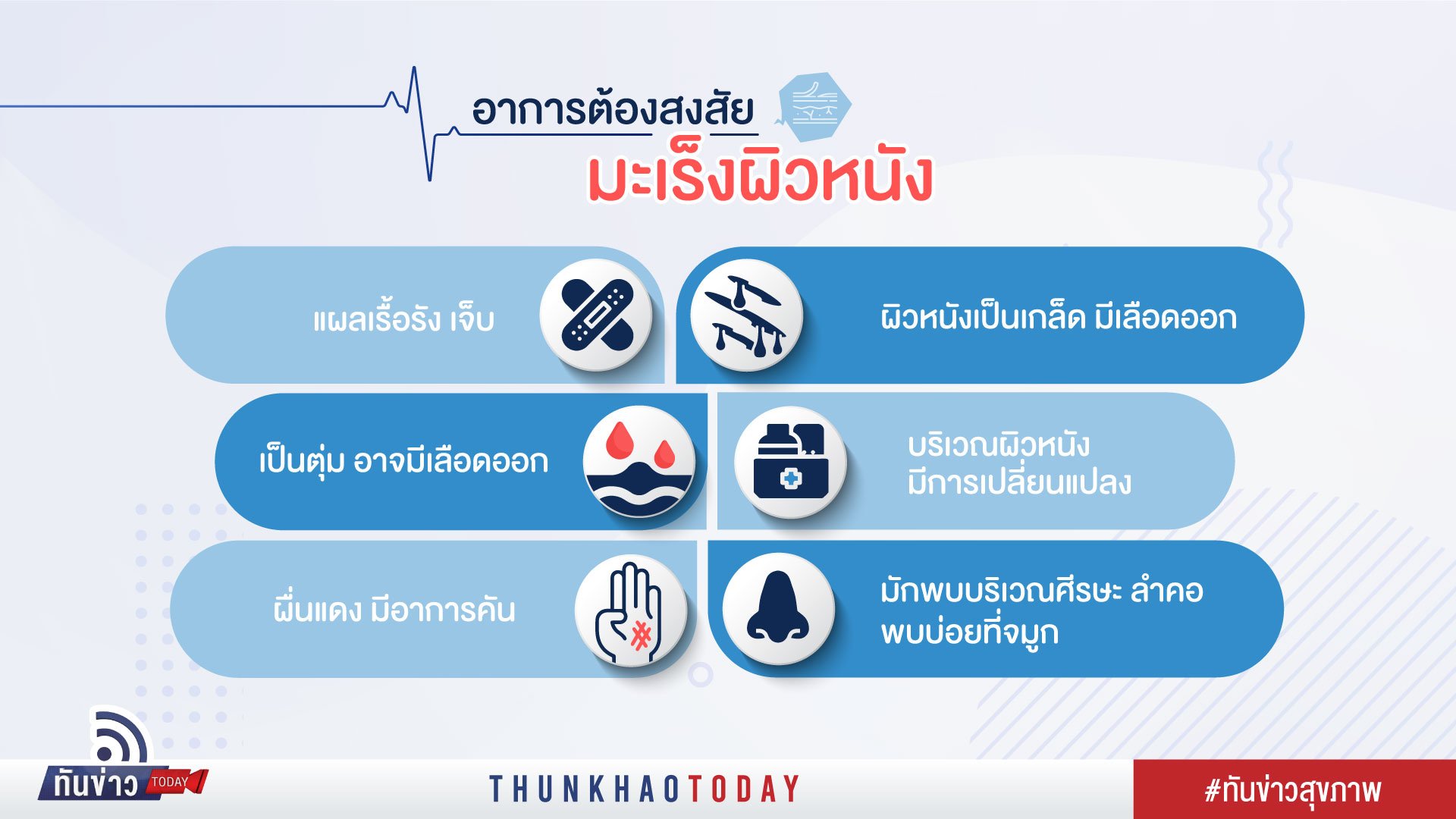 อาการต้องสงสัย
มะเร็งผิวหนัง

แผลเรื้อรัง เจ็บ

ผิวหนังเป็นเกล็ด มีเลือดออก

เป็นตุ่ม อาจมีเลือดออก

บริเวณผิวหนัง
มีการเปลี่ยนแปลง

ผื่นแดง มีอาการคัน

มักพบบริเวณศีรษะ ลำคอ
พบบ่อยที่จมูก

ทันข่าว TODAY

THUNKHAOTODAY

#ทันข่าวสุขภาพ